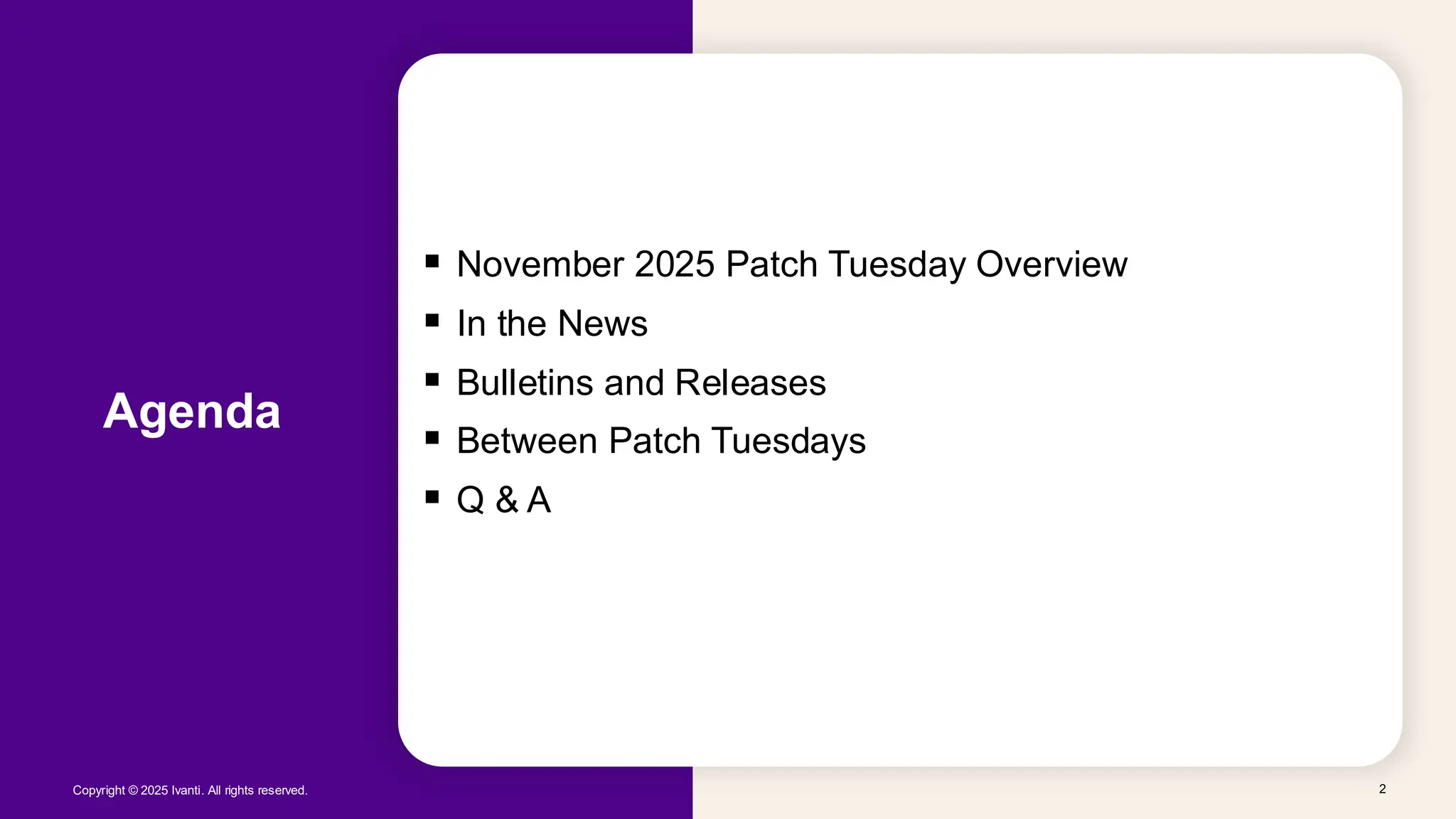 Agenda

▪ November 2025 Patch Tuesday Overview
▪ In the News
▪ Bulletins and Releases
▪ Between Patch Tuesdays
▪ Q & A

Copyright © 2025 Ivanti. All rights reserved.

2